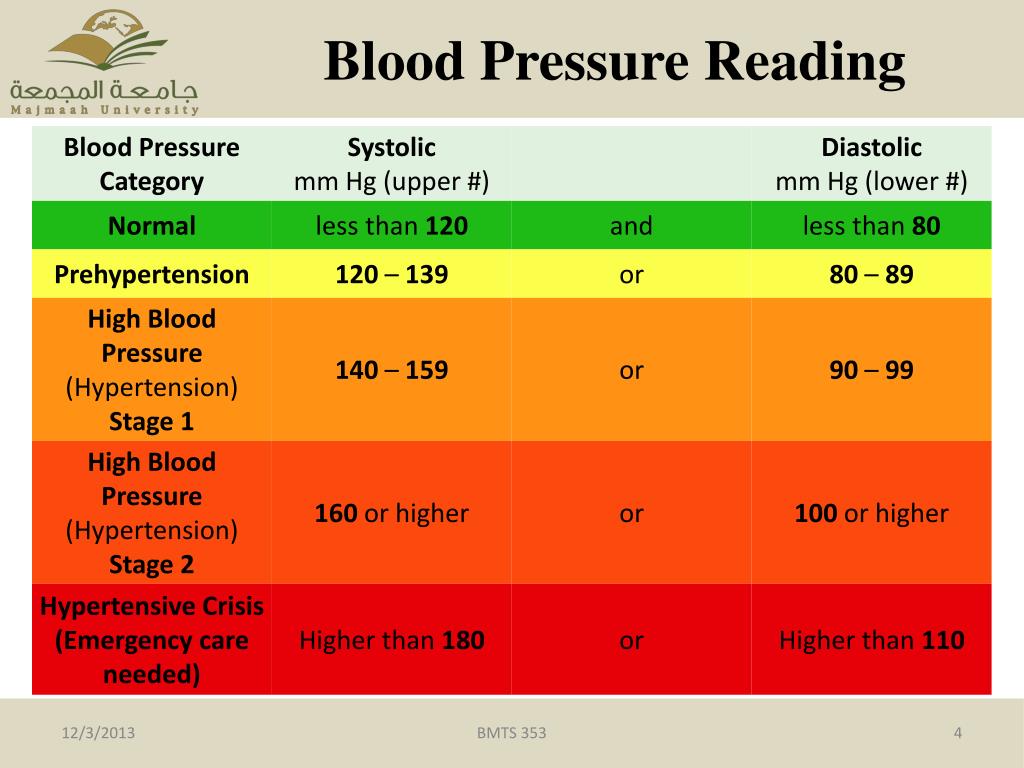 جامعة المجمعة
Majmaah University

Blood Pressure Reading

| Blood Pressure Category | Systolic mm Hg (upper #) | | Diastolic mm Hg (lower #) |
|---|---|---|---|
| Normal | less than 120 | and | less than 80 |
| Prehypertension | 120 – 139 | or | 80 – 89 |
| High Blood Pressure (Hypertension) Stage 1 | 140 – 159 | or | 90 – 99 |
| High Blood Pressure (Hypertension) Stage 2 | 160 or higher | or | 100 or higher |
| Hypertensive Crisis (Emergency care needed) | Higher than 180 | or | Higher than 110 |

12/3/2013
BMTS 353
4